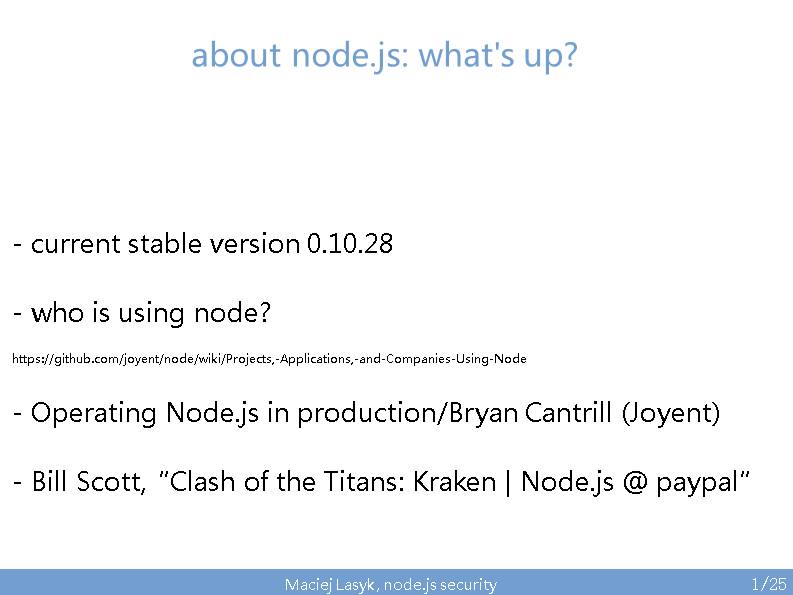 about node.js: what's up?

- current stable version 0.10.28

- who is using node?

https://github.com/joyent/node/wiki/Projects,-Applications,-and-Companies-Using-Node

- Operating Node.js in production/Bryan Cantrill (Joyent)

- Bill Scott, "Clash of the Titans: Kraken | Node.js @ paypal"

Maciej Lasyk, node.js security

1/25